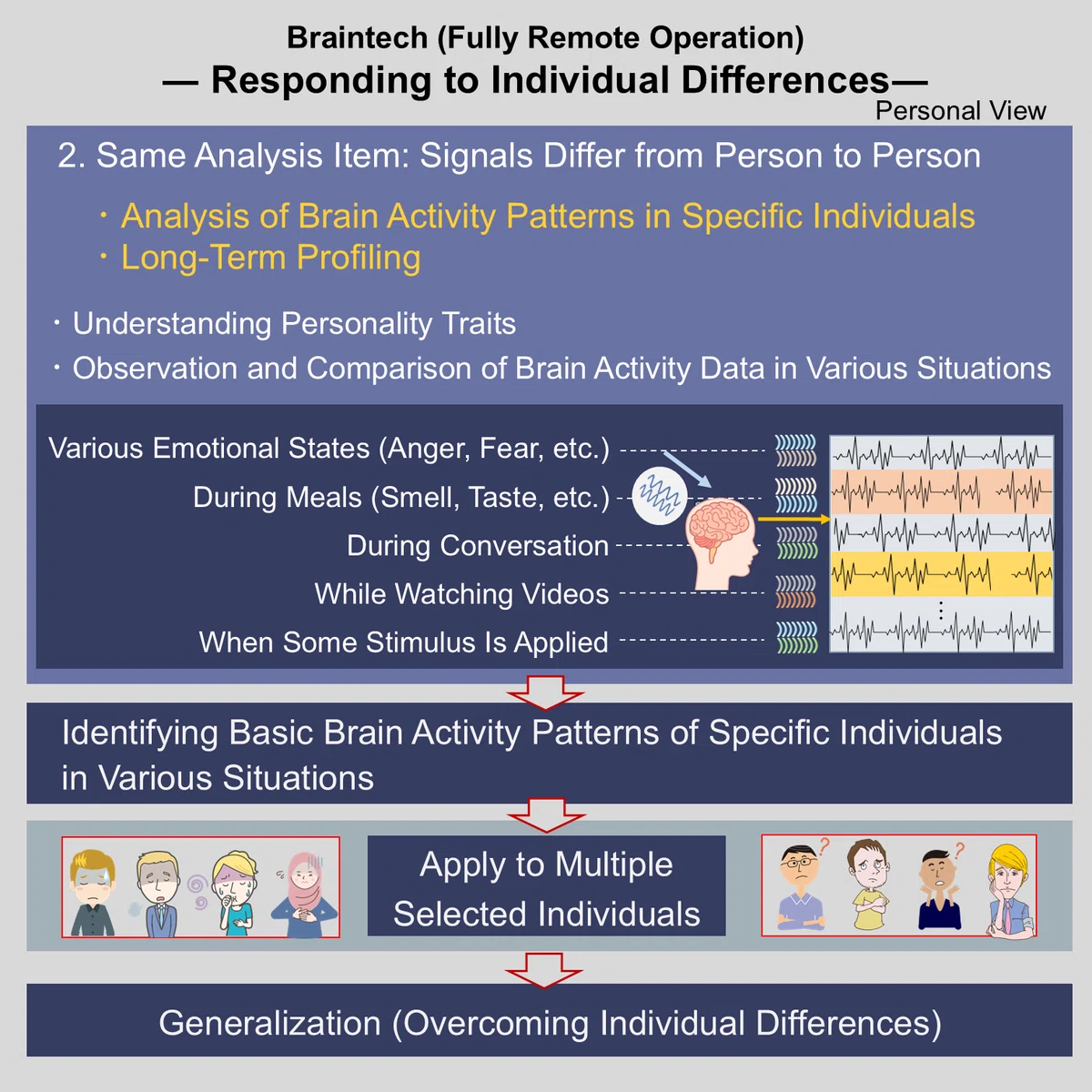 Braintech (Fully Remote Operation)
— Responding to Individual Differences—
Personal View

2. Same Analysis Item: Signals Differ from Person to Person

・Analysis of Brain Activity Patterns in Specific Individuals
・Long-Term Profiling

・Understanding Personality Traits
・Observation and Comparison of Brain Activity Data in Various Situations

Various Emotional States (Anger, Fear, etc.)
During Meals (Smell, Taste, etc.)
During Conversation
While Watching Videos
When Some Stimulus Is Applied

Identifying Basic Brain Activity Patterns of Specific Individuals in Various Situations

Apply to Multiple Selected Individuals

Generalization (Overcoming Individual Differences)